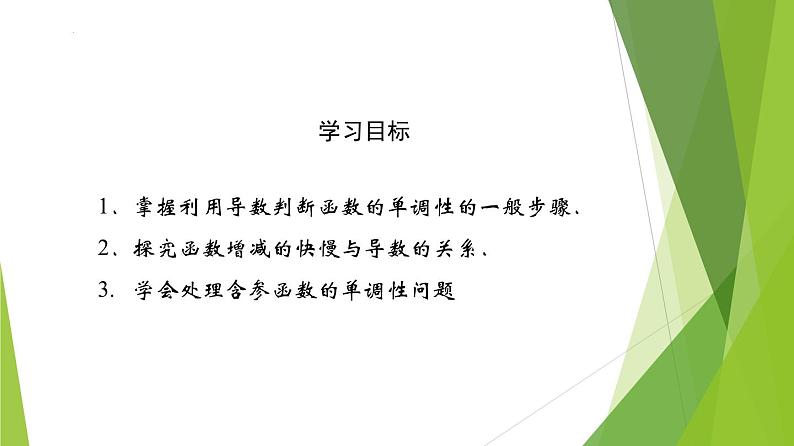 学习目标

1、掌握利用导数判断函数的单调性的一般步骤.

2、探究函数增减的快慢与导数的关系.

3. 学会处理含参函数的单调性问题